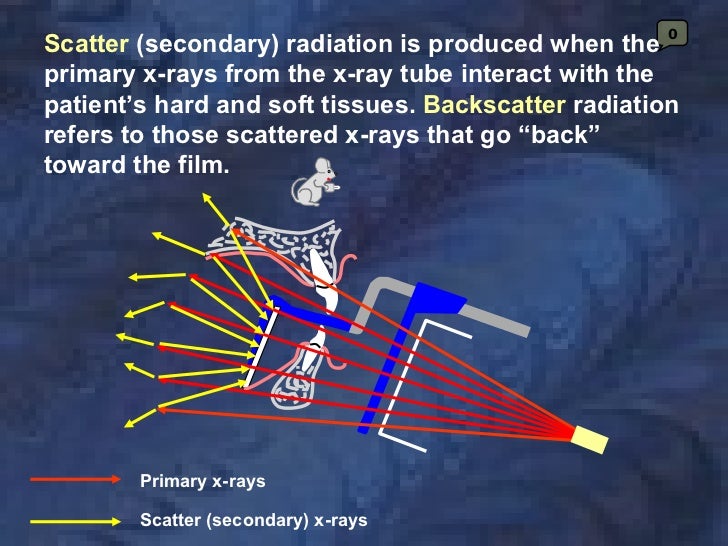 Scatter (secondary) radiation is produced when the primary x-rays from the x-ray tube interact with the patient's hard and soft tissues. Backscatter radiation refers to those scattered x-rays that go "back" toward the film.

0

Primary x-rays

Scatter (secondary) x-rays